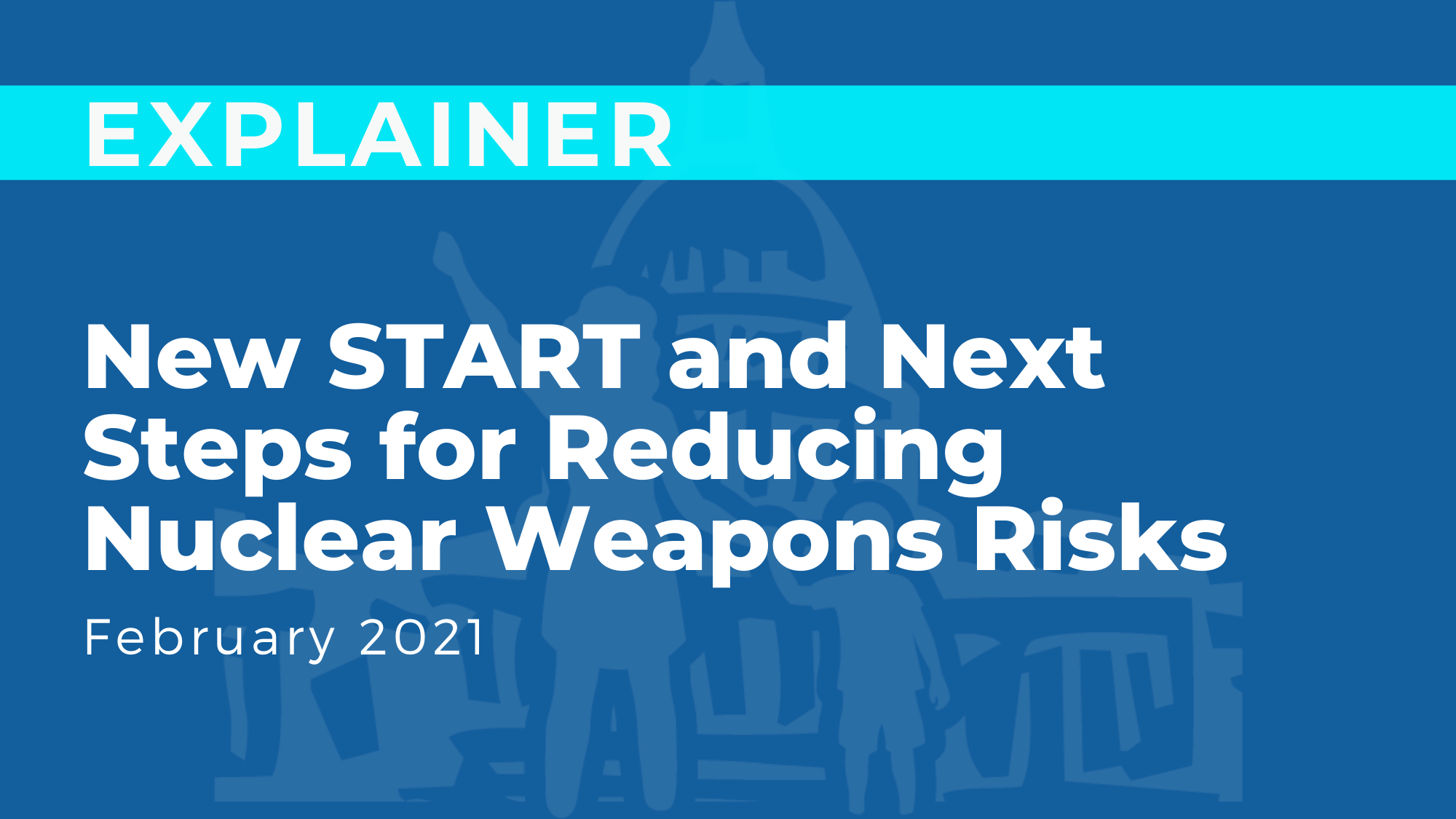 EXPLAINER

New START and Next Steps for Reducing Nuclear Weapons Risks

February 2021